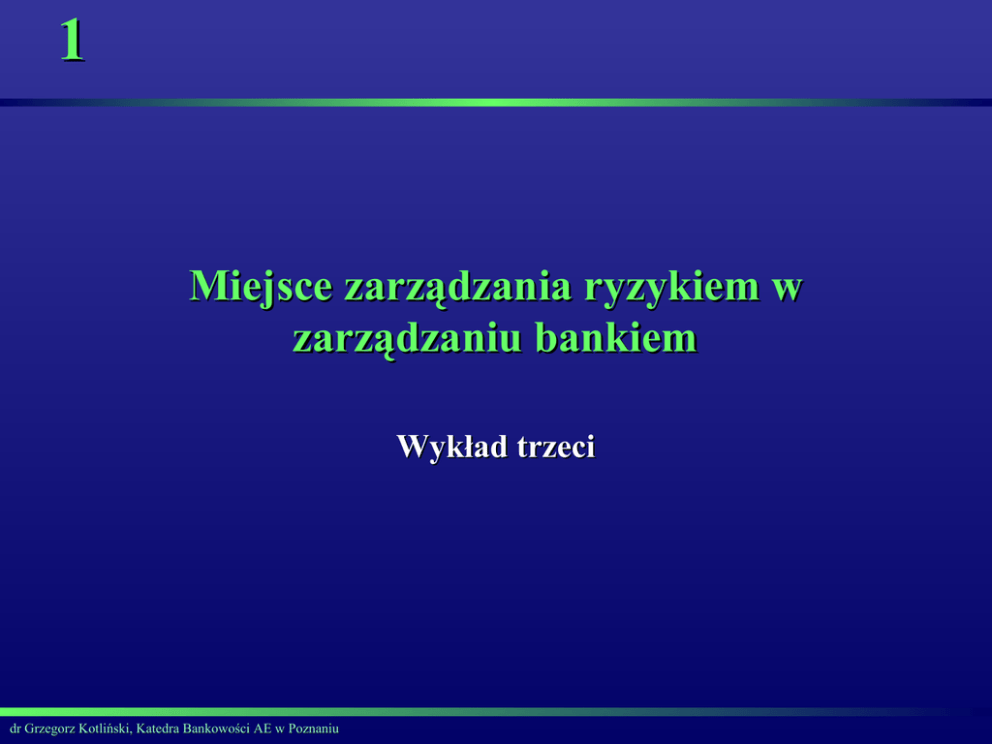 1

Miejsce zarządzania ryzykiem w zarządzaniu bankiem

Wykład trzeci

dr Grzegorz Kotliński, Katedra Bankowości AE w Poznaniu